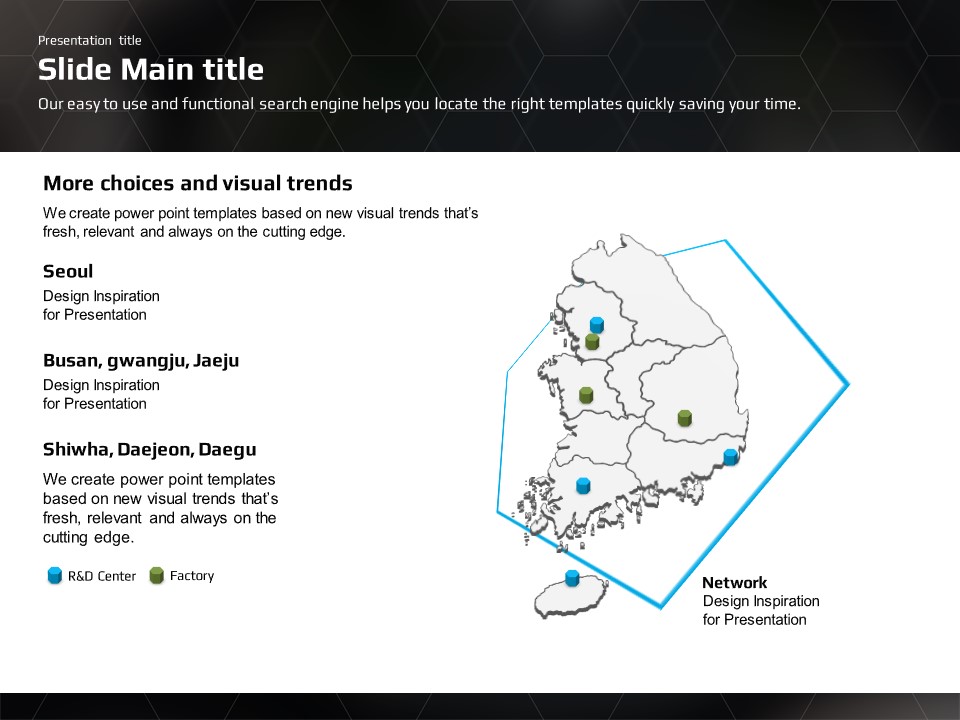 Presentation title
Slide Main title
Our easy to use and functional search engine helps you locate the right templates quickly saving your time.

More choices and visual trends
We create power point templates based on new visual trends that's fresh, relevant and always on the cutting edge.

Seoul
Design Inspiration
for Presentation

Busan, gwangju, Jaeju
Design Inspiration
for Presentation

Shiwha, Daejeon, Daegu
We create power point templates based on new visual trends that's fresh, relevant and always on the cutting edge.

R&D Center Factory

Network
Design Inspiration
for Presentation